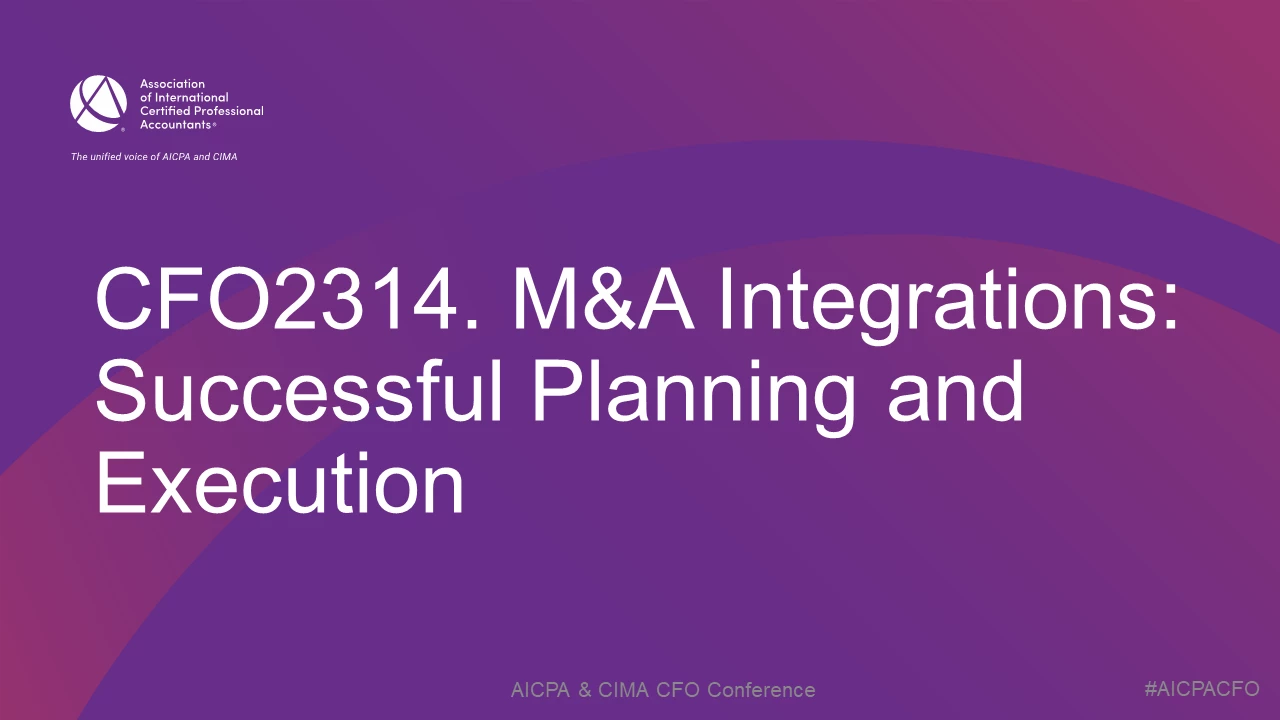 Association of International Certified Professional Accountants®

The unified voice of AICPA and CIMA

CFO2314. M&A Integrations: Successful Planning and Execution

AICPA & CIMA CFO Conference

#AICPACFO